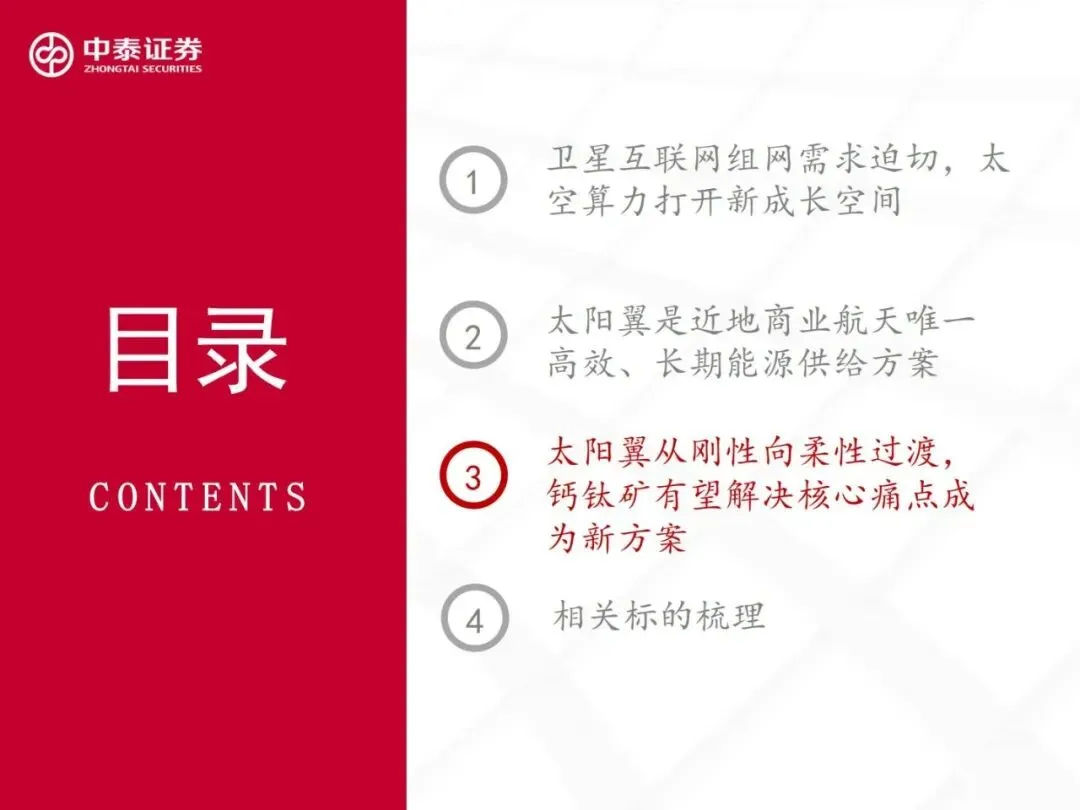 中泰证券
ZHONGTAI SECURITIES

目录

CONTENTS

1 卫星互联网组网需求迫切，太空算力打开新成长空间

2 太阳翼是近地商业航天唯一高效、长期能源供给方案

3 太阳翼从刚性向柔性过渡，钙钛矿有望解决核心痛点成为新方案

4 相关标的梳理